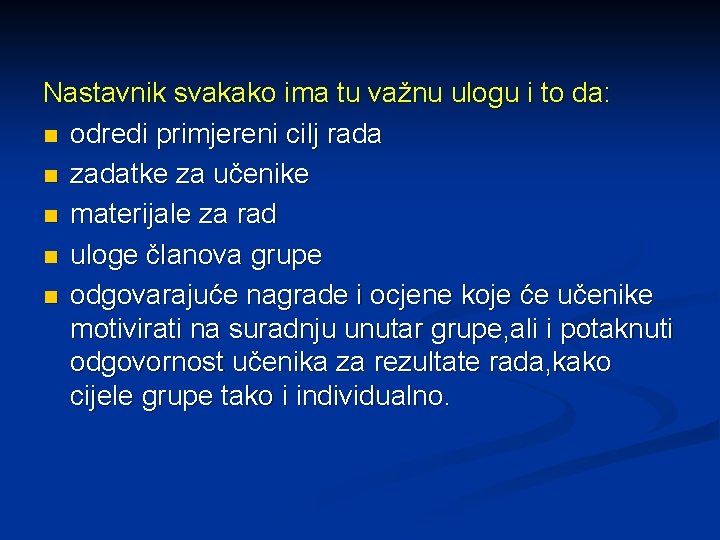 Nastavnik svakako ima tu važnu ulogu i to da:

- odredi primjereni cilj rada
- zadatke za učenike
- materijale za rad
- uloge članova grupe
- odgovarajuće nagrade i ocjene koje će učenike motivirati na suradnju unutar grupe,ali i potaknuti odgovornost učenika za rezultate rada,kako cijele grupe tako i individualno.